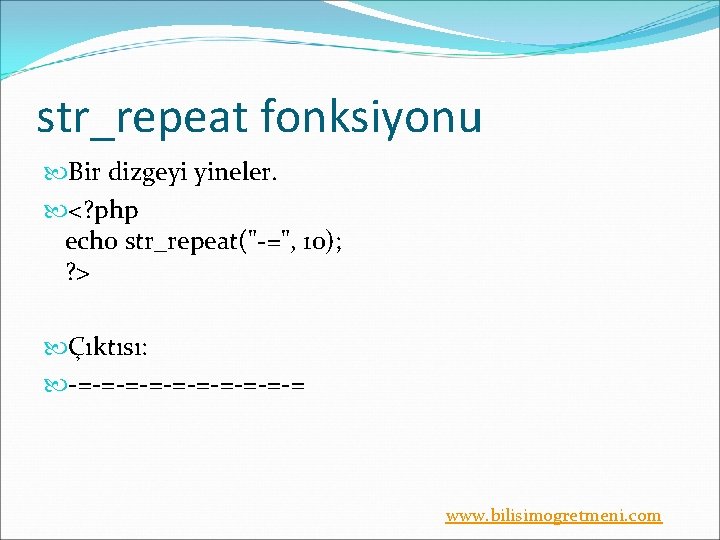 str_repeat fonksiyonu

Bir dizgeyi yineler.

<?php
echo str_repeat("-=", 10);
?>

Çıktısı:

-=-=-=-=-=-=-=-=-=-=

www.bilisimogretmeni.com